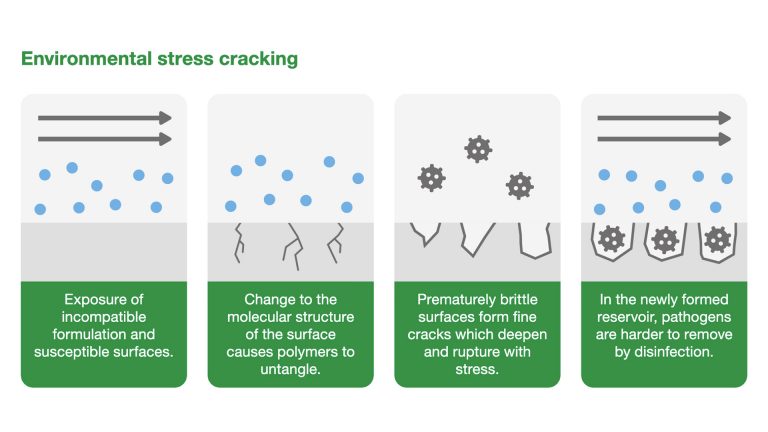 Environmental stress cracking

Exposure of incompatible formulation and susceptible surfaces.

Change to the molecular structure of the surface causes polymers to untangle.

Prematurely brittle surfaces form fine cracks which deepen and rupture with stress.

In the newly formed reservoir, pathogens are harder to remove by disinfection.